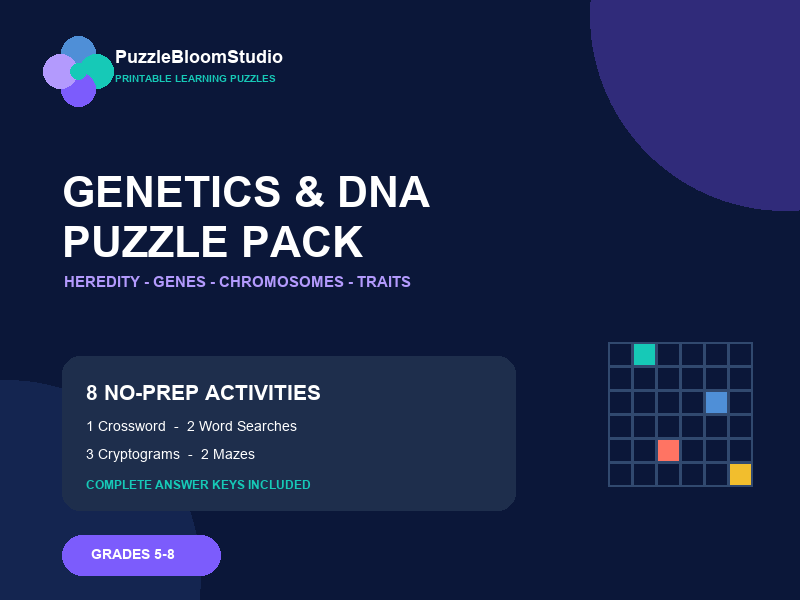 PuzzleBloomStudio
PRINTABLE LEARNING PUZZLES

GENETICS & DNA PUZZLE PACK

HEREDITY - GENES - CHROMOSOMES - TRAITS

8 NO-PREP ACTIVITIES

1 Crossword - 2 Word Searches

3 Cryptograms - 2 Mazes

COMPLETE ANSWER KEYS INCLUDED

GRADES 5-8